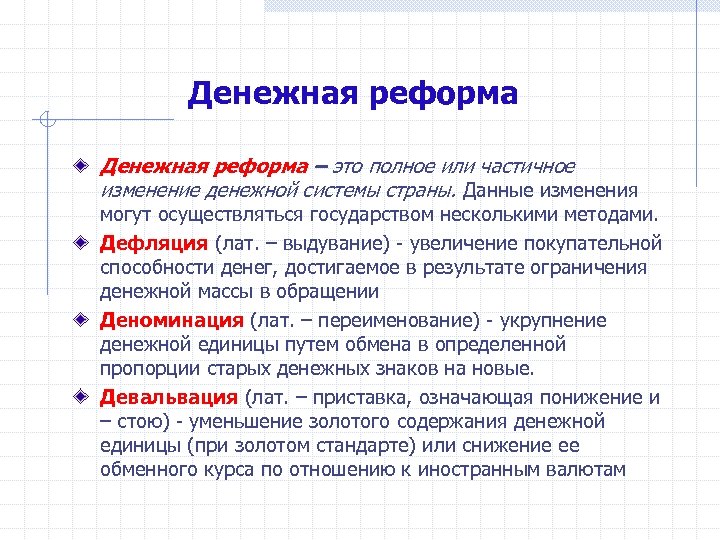 Денежная реформа

Денежная реформа – это полное или частичное изменение денежной системы страны. Данные изменения могут осуществляться государством несколькими методами.

Дефляция (лат. – выдувание) - увеличение покупательной способности денег, достигаемое в результате ограничения денежной массы в обращении

Деноминация (лат. – переименование) - укрупнение денежной единицы путем обмена в определенной пропорции старых денежных знаков на новые.

Девальвация (лат. – приставка, означающая понижение и – стою) - уменьшение золотого содержания денежной единицы (при золотом стандарте) или снижение ее обменного курса по отношению к иностранным валютам